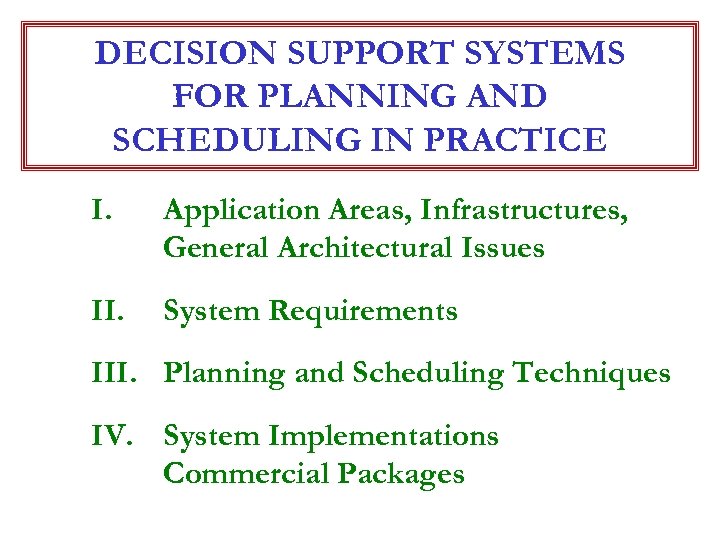 DECISION SUPPORT SYSTEMS FOR PLANNING AND SCHEDULING IN PRACTICE

I. Application Areas, Infrastructures, General Architectural Issues

II. System Requirements

III. Planning and Scheduling Techniques

IV. System Implementations Commercial Packages